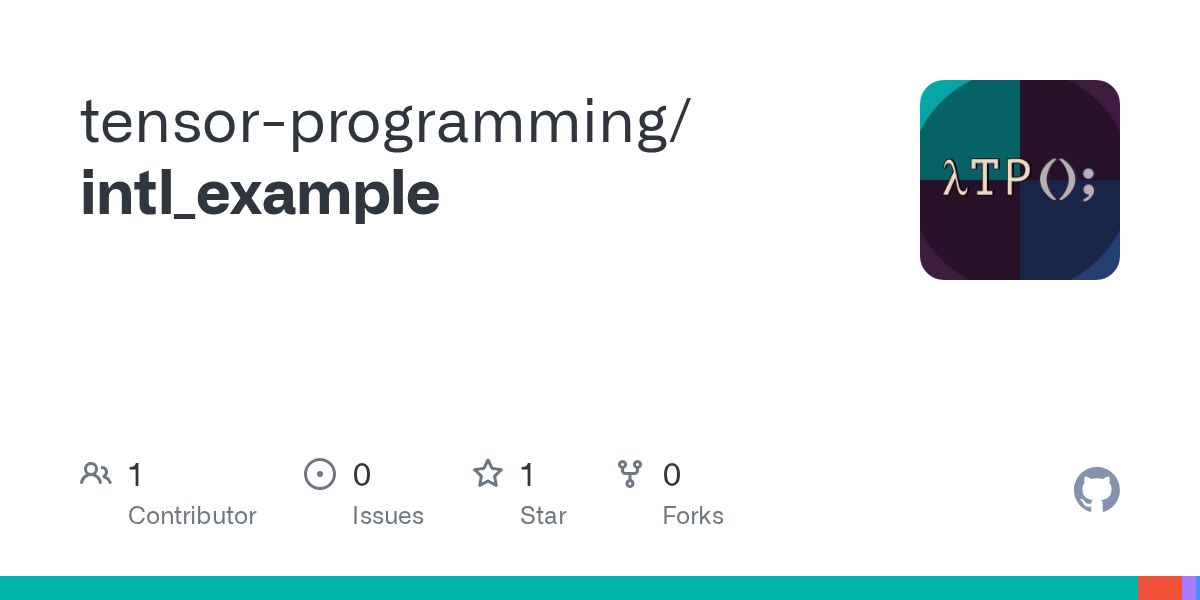 tensor-programming/
intl_example

λTP();

1
Contributor

0
Issues

1
Star

0
Forks